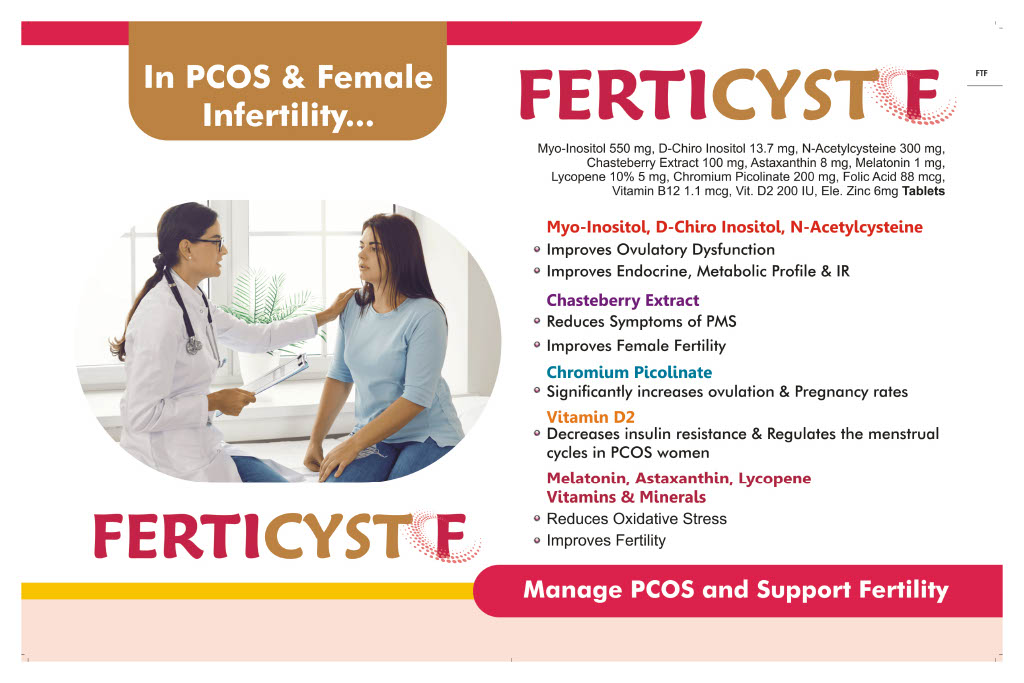 In PCOS & Female Infertility...

FERTICYST F

FTF

Myo-Inositol 550 mg, D-Chiro Inositol 13.7 mg, N-Acetylcysteine 300 mg, Chasteberry Extract 100 mg, Astaxanthin 8 mg, Melatonin 1 mg, Lycopene 10% 5 mg, Chromium Picolinate 200 mg, Folic Acid 88 mcg, Vitamin B12 1.1 mcg, Vit. D2 200 IU, Ele. Zinc 6mg Tablets

Myo-Inositol, D-Chiro Inositol, N-Acetylcysteine
Improves Ovulatory Dysfunction
Improves Endocrine, Metabolic Profile & IR

Chasteberry Extract
Reduces Symptoms of PMS
Improves Female Fertility

Chromium Picolinate
Significantly increases ovulation & Pregnancy rates

Vitamin D2
Decreases insulin resistance & Regulates the menstrual cycles in PCOS women

Melatonin, Astaxanthin, Lycopene Vitamins & Minerals
Reduces Oxidative Stress
Improves Fertility

FERTICYST F

Manage PCOS and Support Fertility